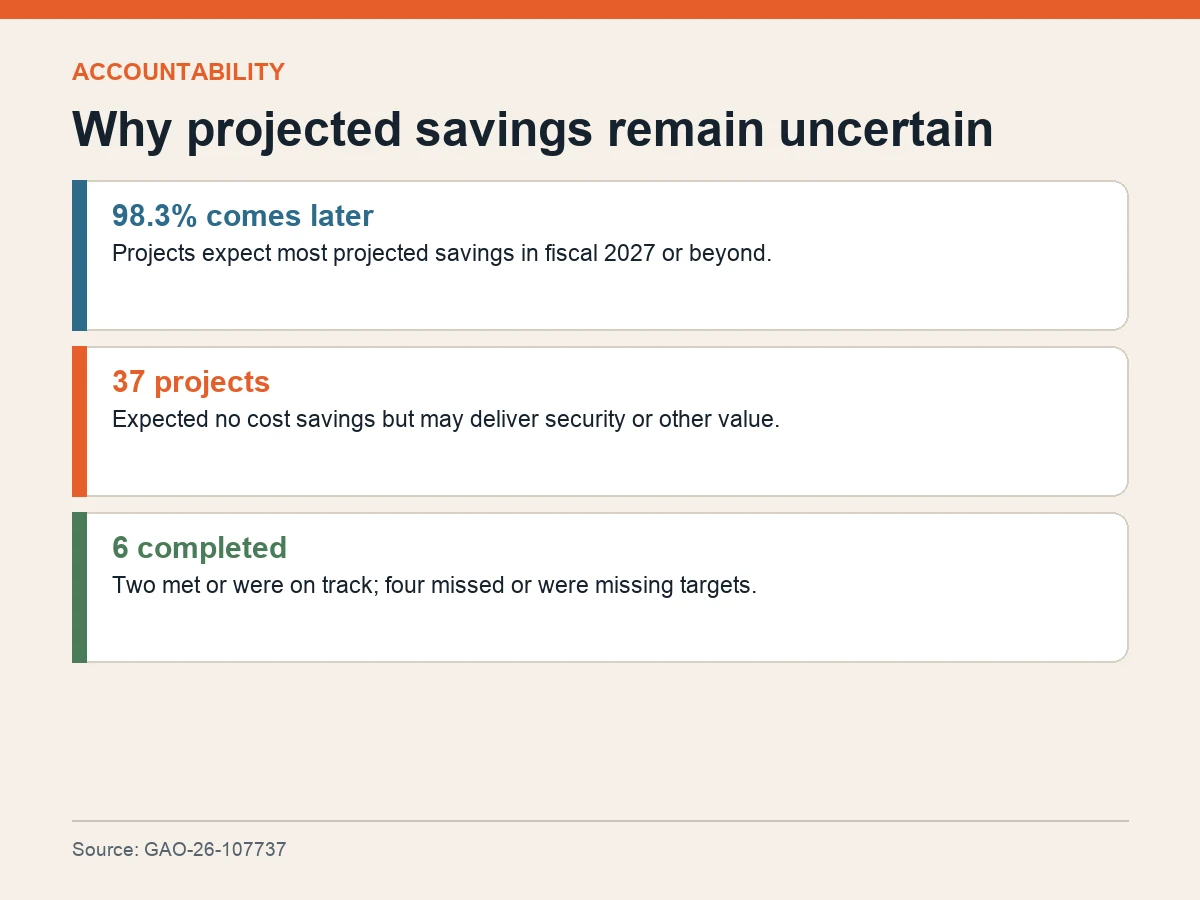 ACCOUNTABILITY

Why projected savings remain uncertain

98.3% comes later
Projects expect most projected savings in fiscal 2027 or beyond.

37 projects
Expected no cost savings but may deliver security or other value.

6 completed
Two met or were on track; four missed or were missing targets.

Source: GAO-26-107737